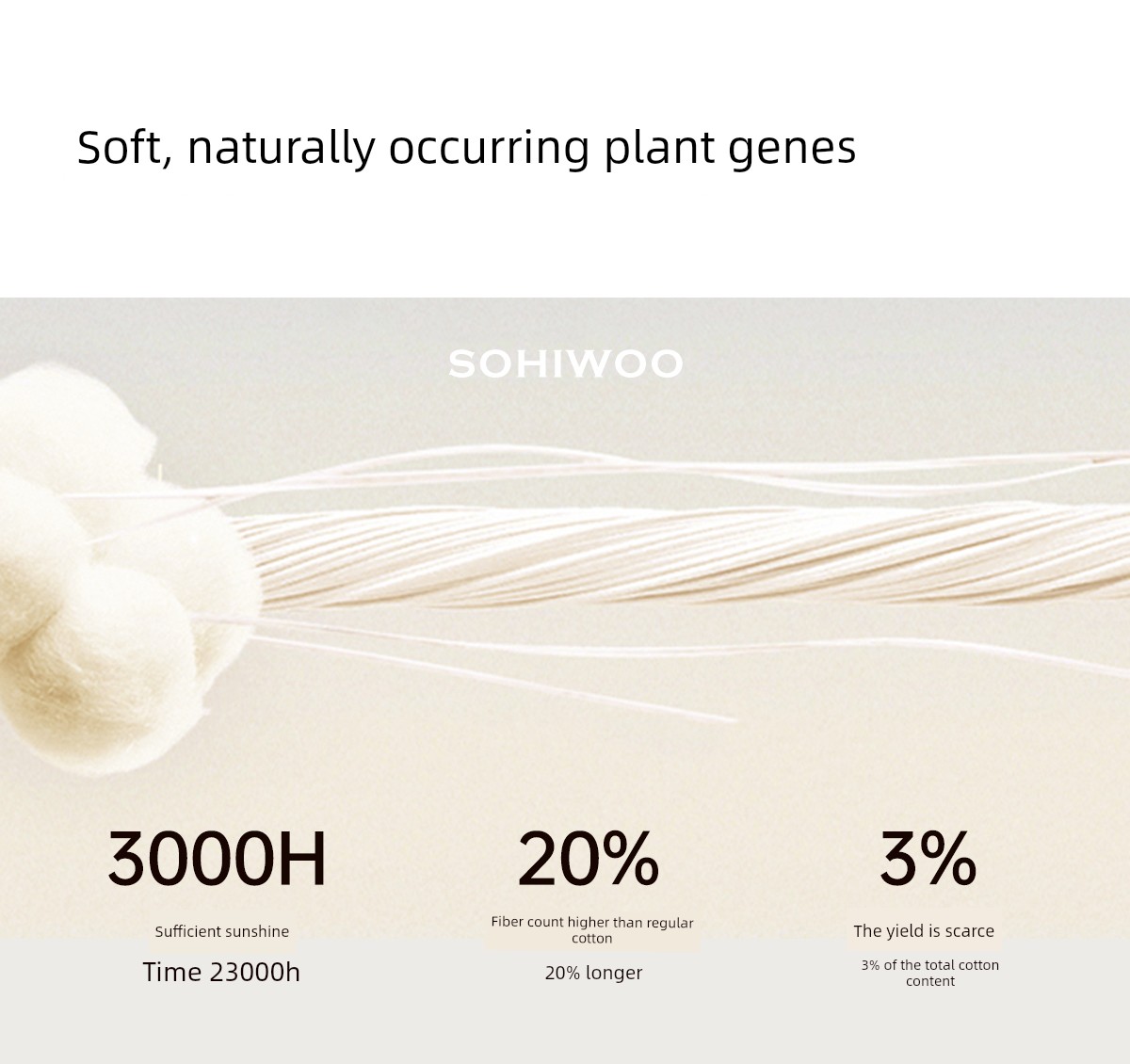 Soft, naturally occurring plant genes

SOHIWOO

3000H

Sufficient sunshine

Time 23000h

20%

Fiber count higher than regular cotton

20% longer

3%

The yield is scarce

3% of the total cotton content